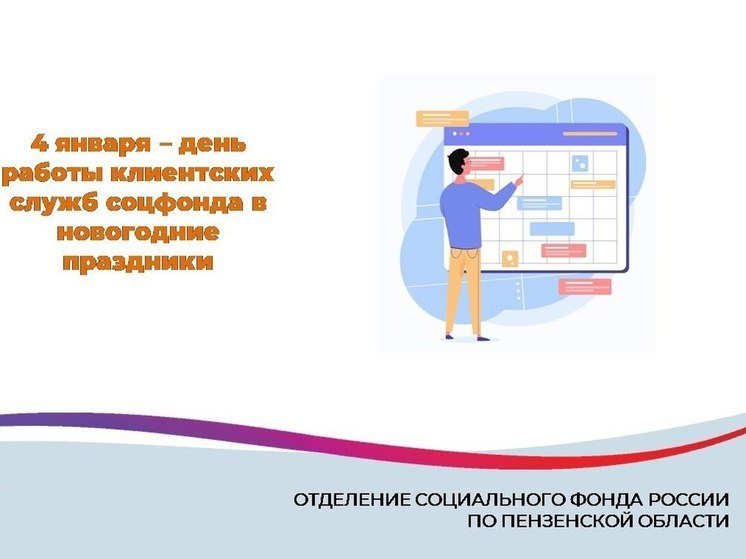 4 января – день работы клиентских служб соцфонда в новогодние праздники

ОТДЕЛЕНИЕ СОЦИАЛЬНОГО ФОНДА РОССИИ
ПО ПЕНЗЕНСКОЙ ОБЛАСТИ